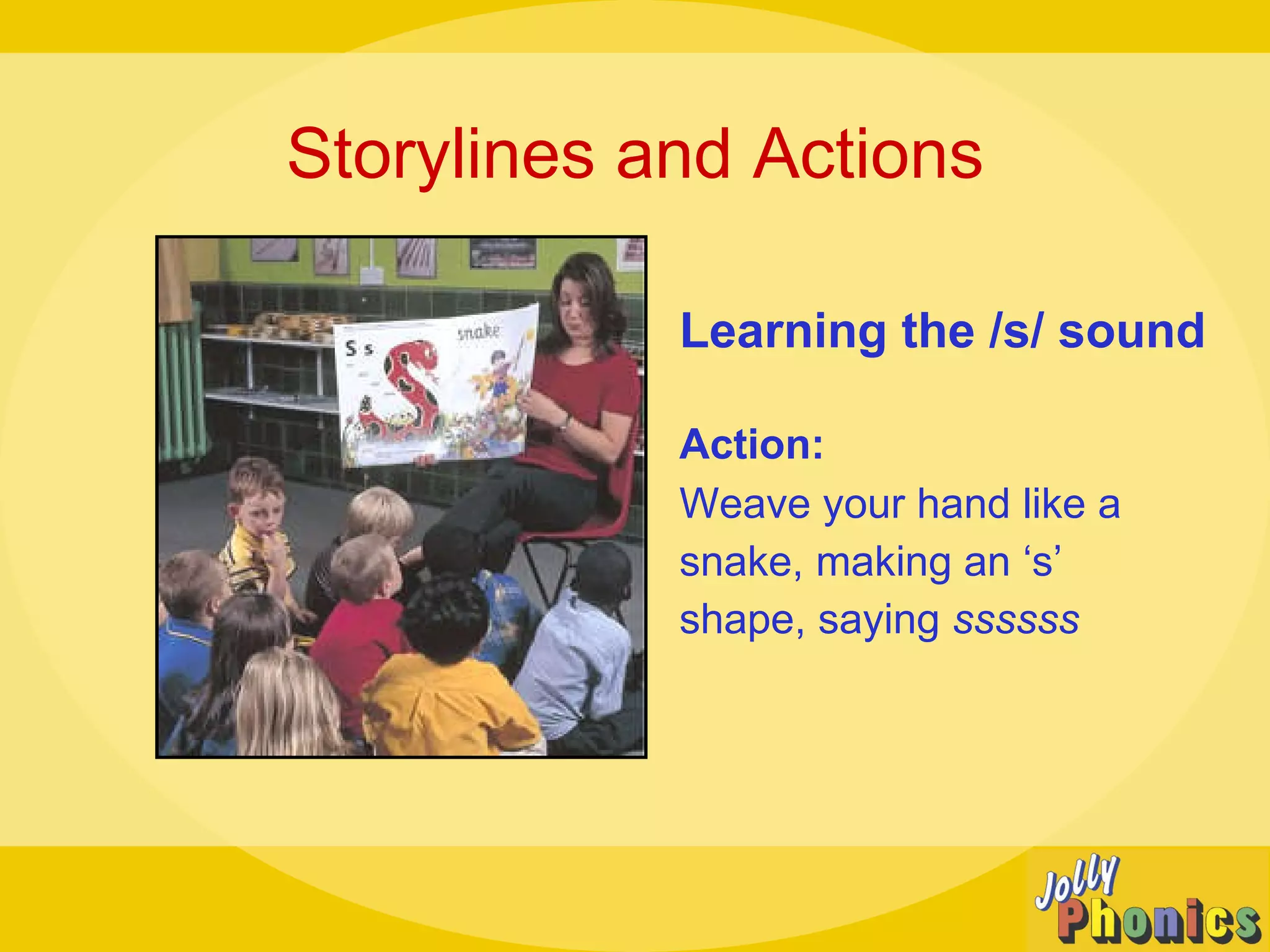 Storylines and Actions

S s

snake

Learning the /s/ sound

Action:
Weave your hand like a snake, making an ‘s’ shape, saying ssssss

Jolly Phonics